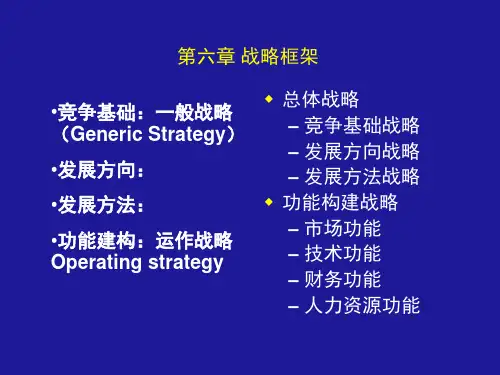 第六章 战略框架

•竞争基础：一般战略（Generic Strategy）

•发展方向：

•发展方法：

•功能建构：运作战略 Operating strategy

◆ 总体战略
– 竞争基础战略
– 发展方向战略
– 发展方法战略
◆ 功能构建战略
– 市场功能
– 技术功能
– 财务功能
– 人力资源功能